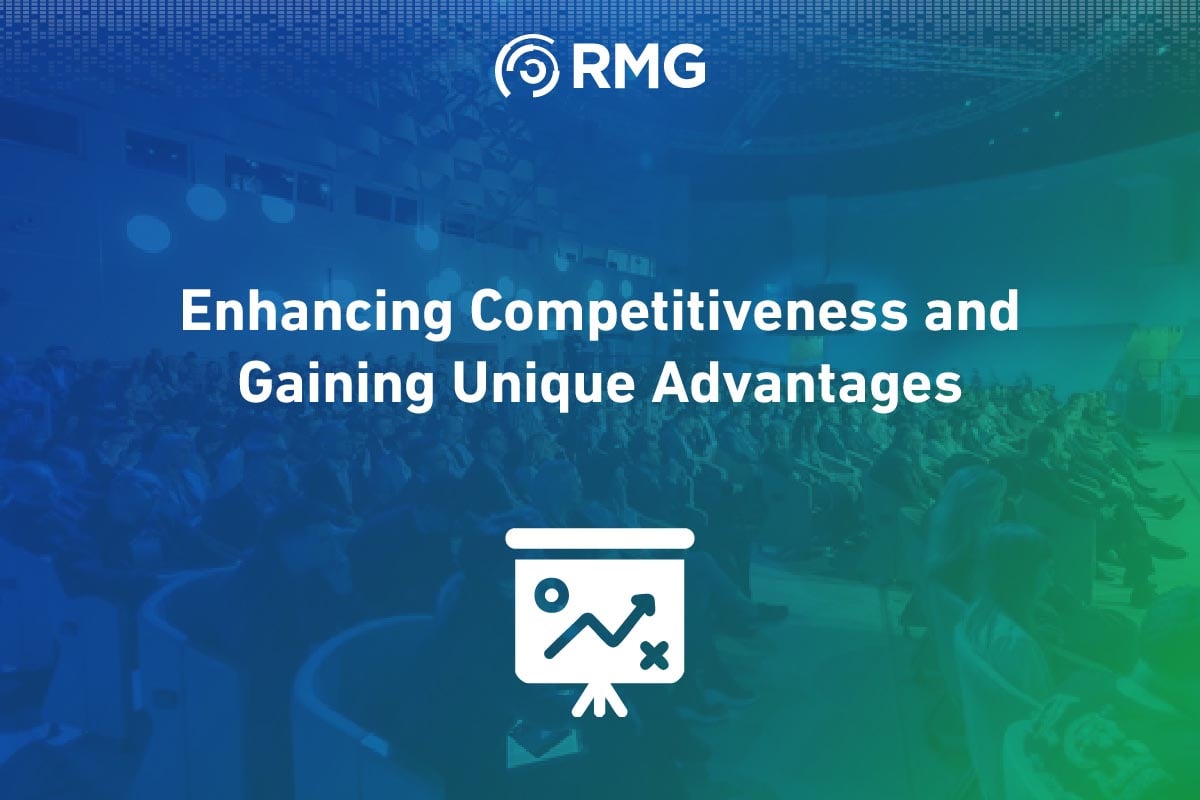 RMG

Enhancing Competitiveness and Gaining Unique Advantages